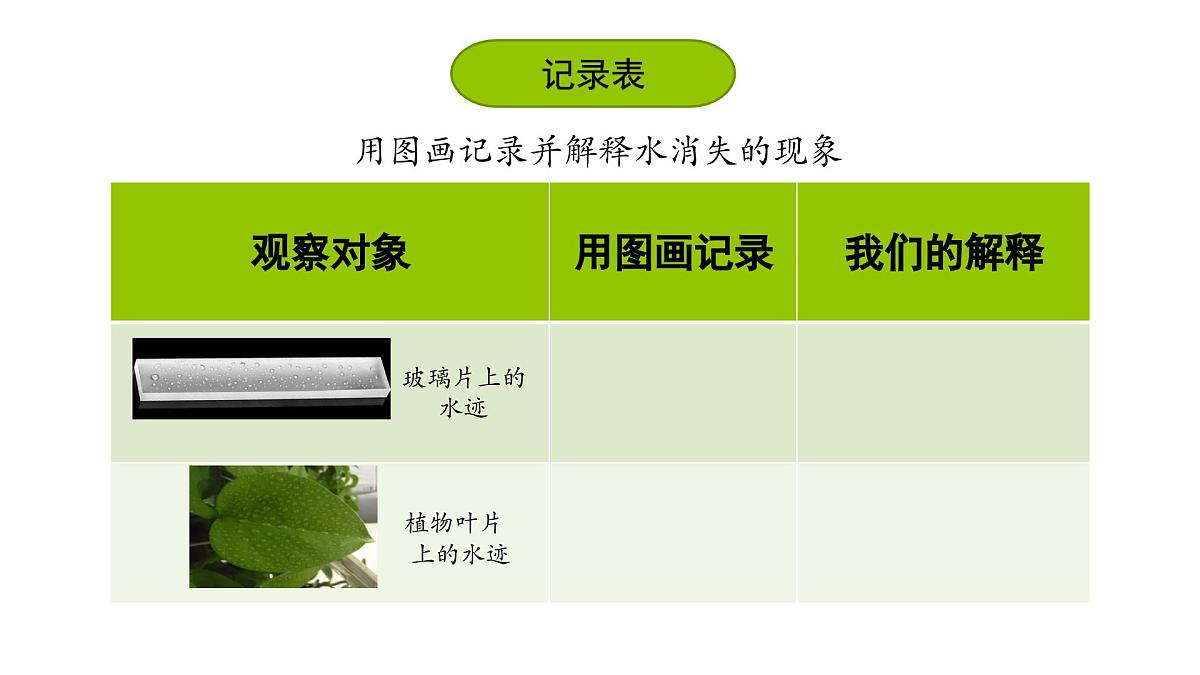 记录表

用图画记录并解释水消失的现象

| 观察对象 | 用图画记录 | 我们的解释 |
|---|---|---|
| 玻璃片上的水迹 | | |
| 植物叶片上的水迹 | | |